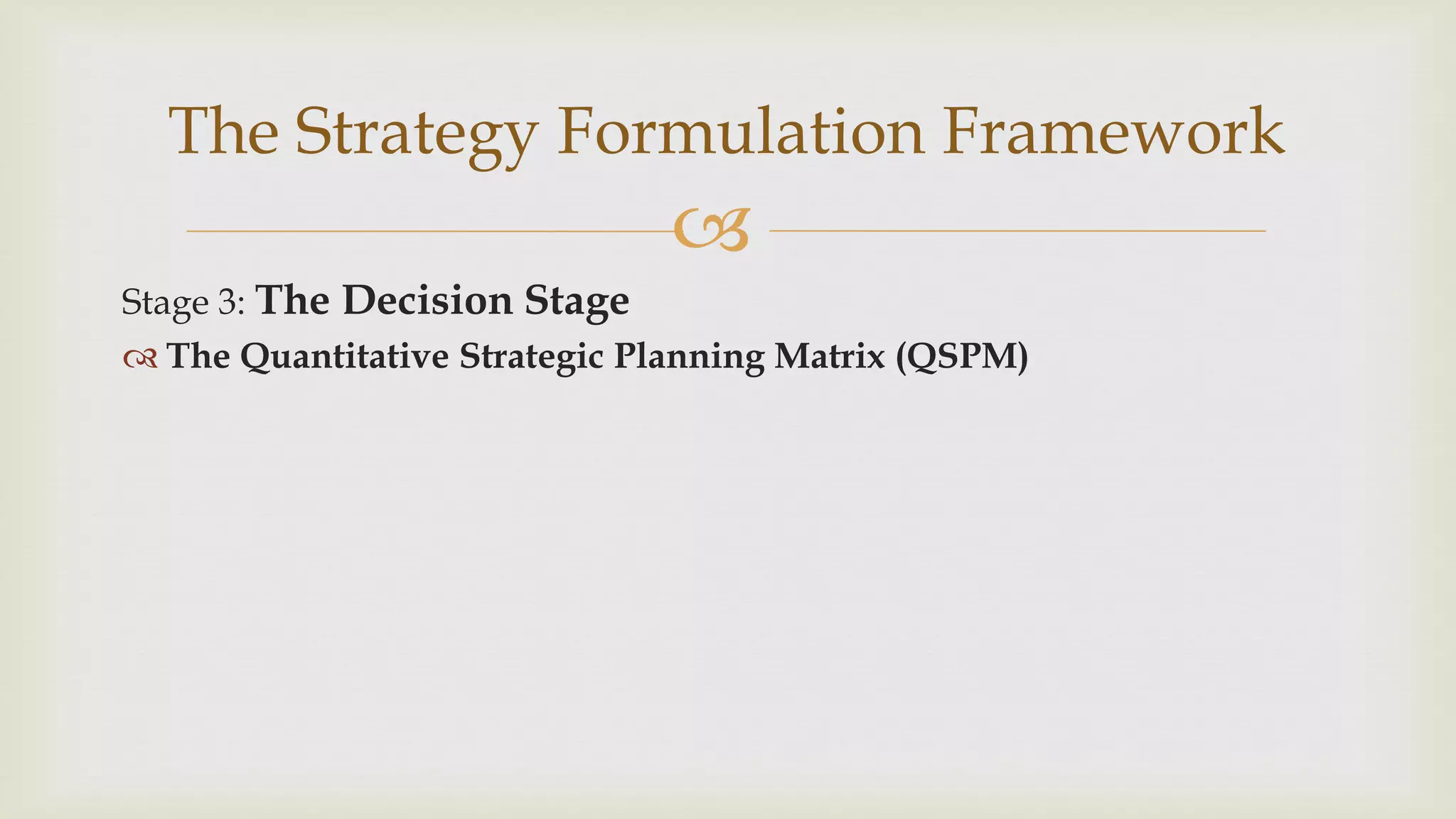 The Strategy Formulation Framework

Stage 3: The Decision Stage

The Quantitative Strategic Planning Matrix (QSPM)